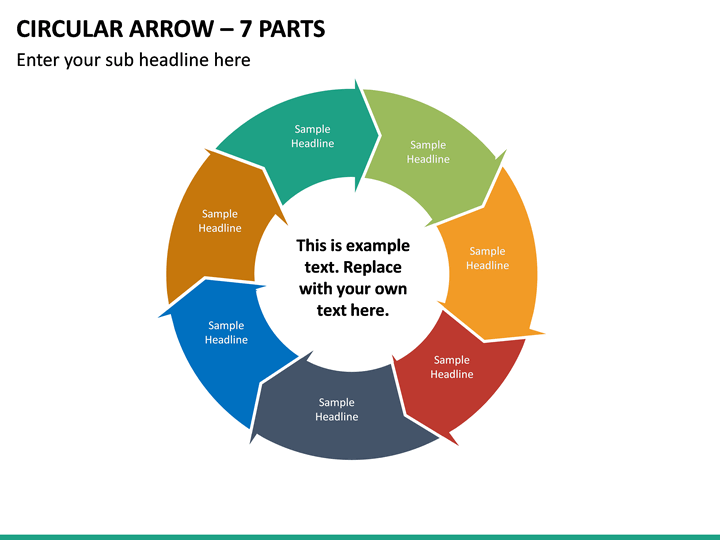 CIRCULAR ARROW – 7 PARTS

Enter your sub headline here

Sample Headline

Sample Headline

Sample Headline

Sample Headline

Sample Headline

Sample Headline

Sample Headline

This is example text. Replace with your own text here.